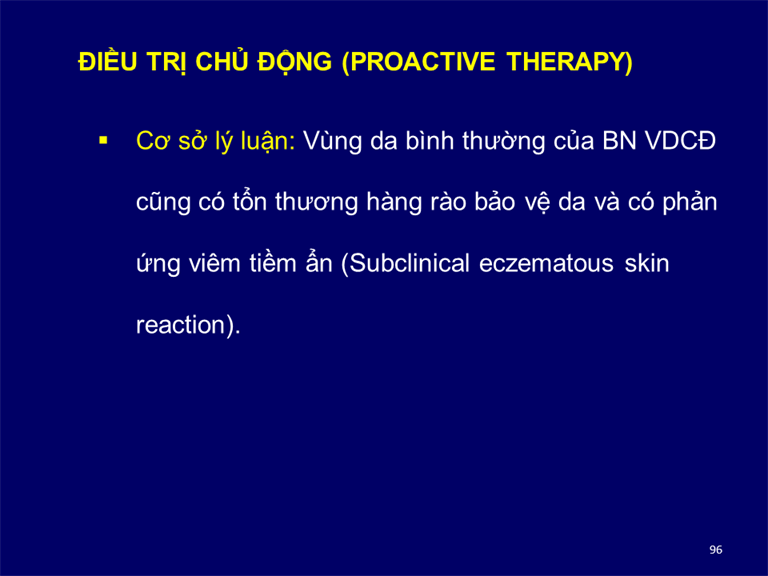 ĐIỀU TRỊ CHỦ ĐỘNG (PROACTIVE THERAPY)

▪ Cơ sở lý luận: Vùng da bình thường của BN VDCĐ cũng có tổn thương hàng rào bảo vệ da và có phản ứng viêm tiềm ẩn (Subclinical eczematous skin reaction).

96